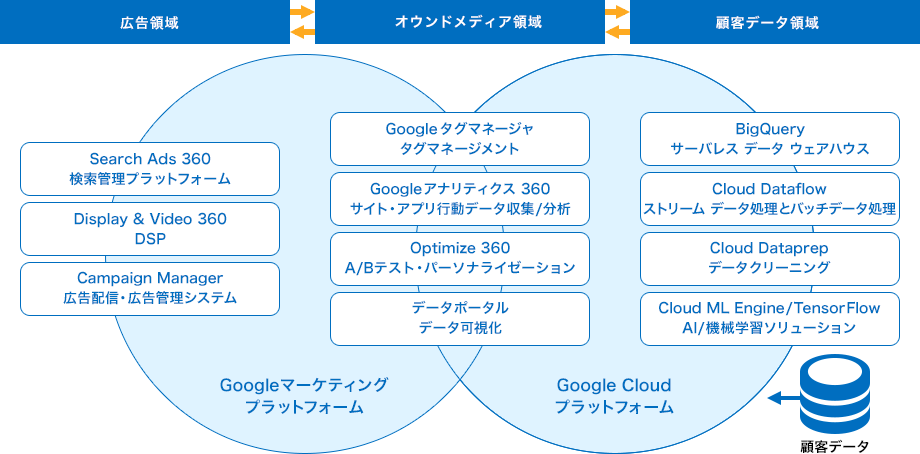 広告領域

オウンドメディア領域

顧客データ領域

Search Ads 360
検索管理プラットフォーム

Display & Video 360
DSP

Campaign Manager
広告配信・広告管理システム

Googleタグマネージャ
タグマネージメント

Googleアナリティクス 360
サイト・アプリ行動データ収集/分析

Optimize 360
A/Bテスト・パーソナライゼーション

データポータル
データ可視化

BigQuery
サーバレス データ ウェアハウス

Cloud Dataflow
ストリーム データ処理とバッチデータ処理

Cloud Dataprep
データクリーニング

Cloud ML Engine/TensorFlow
AI/機械学習ソリューション

Googleマーケティング
プラットフォーム

Google Cloud
プラットフォーム

顧客データ